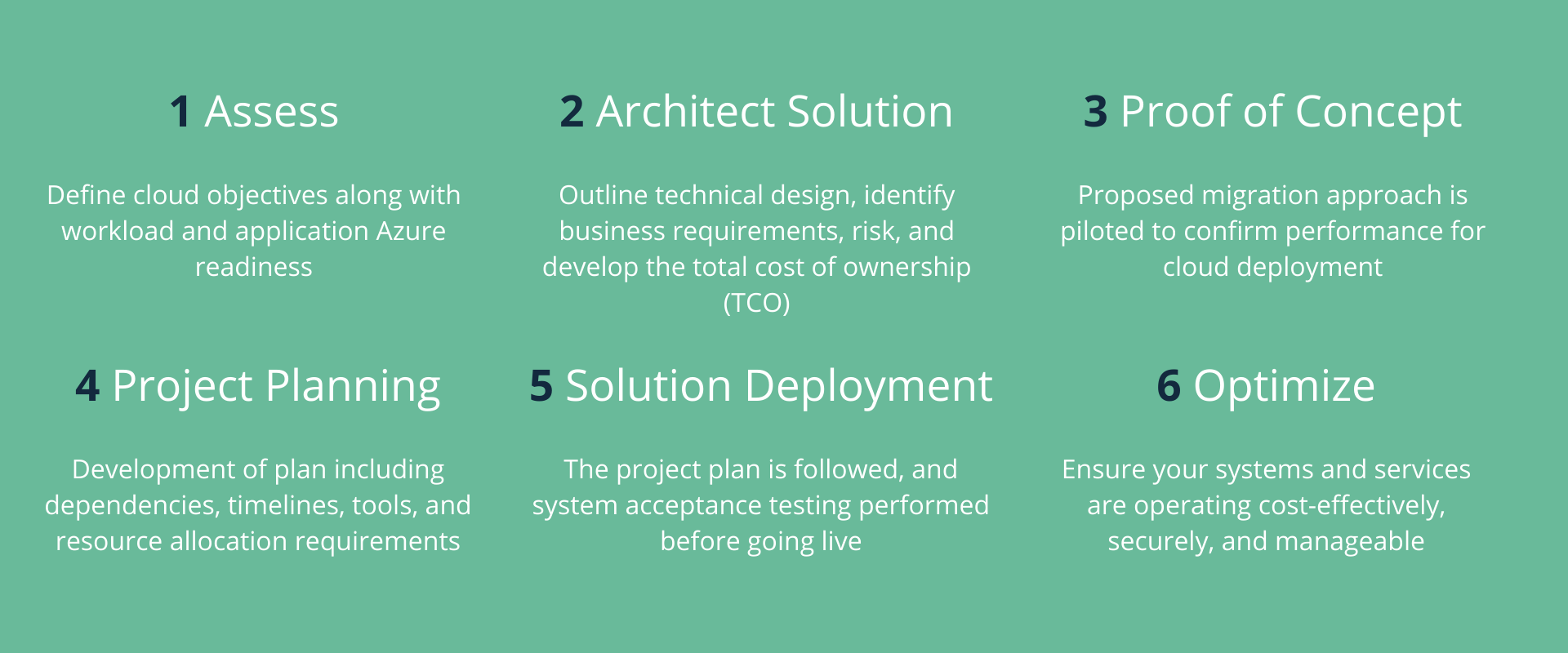 1 Assess

Define cloud objectives along with workload and application Azure readiness

2 Architect Solution

Outline technical design, identify business requirements, risk, and develop the total cost of ownership (TCO)

3 Proof of Concept

Proposed migration approach is piloted to confirm performance for cloud deployment

4 Project Planning

Development of plan including dependencies, timelines, tools, and resource allocation requirements

5 Solution Deployment

The project plan is followed, and system acceptance testing performed before going live

6 Optimize

Ensure your systems and services are operating cost-effectively, securely, and manageable